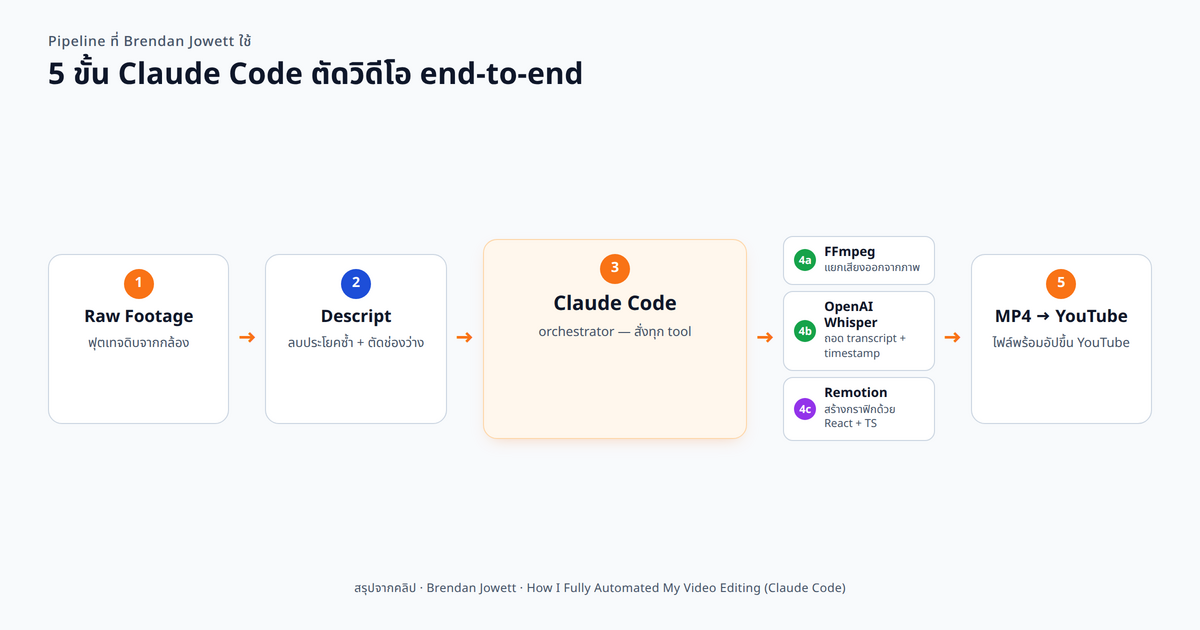 Pipeline ที่ Brendan Jowett ใช้

5 ขั้น Claude Code ตัดวิดีโอ end-to-end

1
Raw Footage
ฟุตเทจดิบจากกล้อง

→

2
Descript
ลบประโยคซ้ำ + ตัดช่องว่าง

→

3
Claude Code
orchestrator — สั่งทุก tool

→

4a
FFmpeg
แยกเสียงออกจากภาพ

4b
OpenAI Whisper
ถอด transcript + timestamp

4c
Remotion
สร้างกราฟิกด้วย React + TS

→

5
MP4 → YouTube
ไฟล์พร้อมอัปขึ้น YouTube

สรุปจากคลิป · Brendan Jowett · How I Fully Automated My Video Editing (Claude Code)